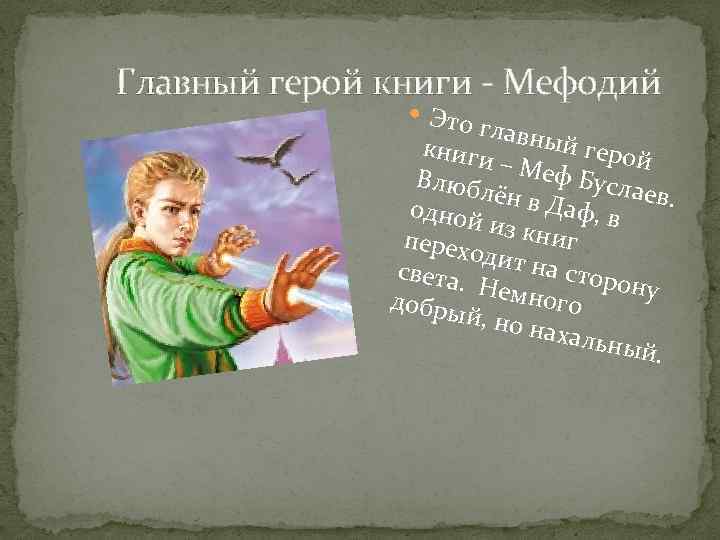 Главный герой книги - Мефодий

Это главный герой книги – Меф Буслаев. Влюблён в Даф, в одной из книг переходит на сторону света. Немного добрый, но нахальный.